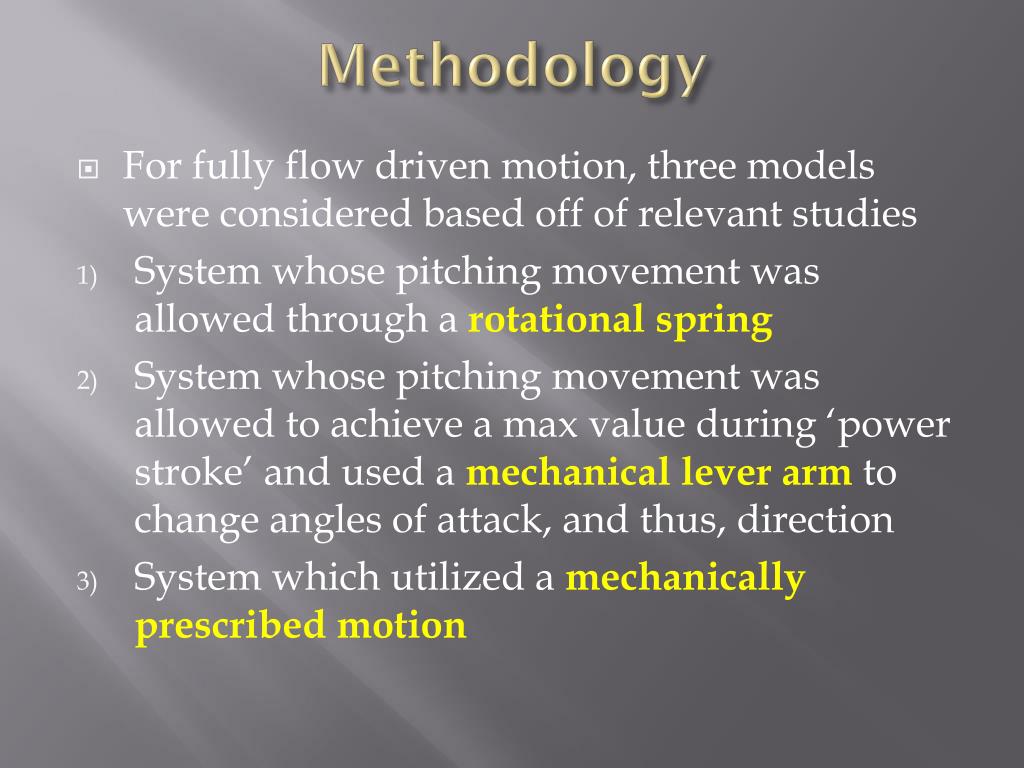 Methodology

For fully flow driven motion, three models were considered based off of relevant studies

1) System whose pitching movement was allowed through a rotational spring

2) System whose pitching movement was allowed to achieve a max value during ‘power stroke’ and used a mechanical lever arm to change angles of attack, and thus, direction

3) System which utilized a mechanically prescribed motion